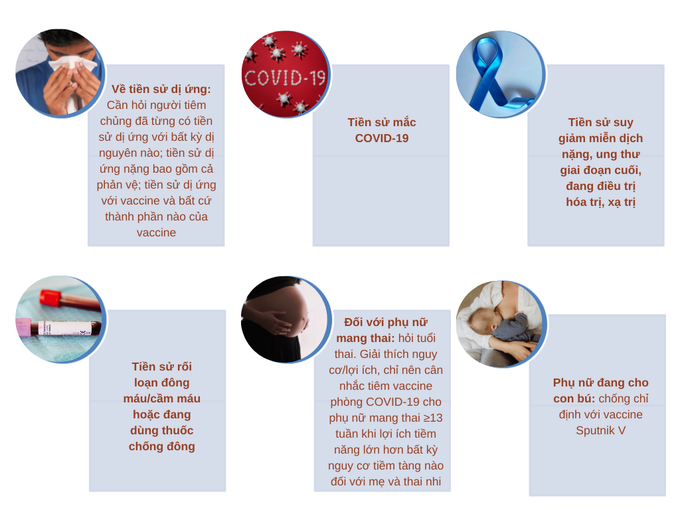 Về tiền sử dị ứng: Cần hỏi người tiêm chủng đã từng có tiền sử dị ứng với bất kỳ dị nguyên nào; tiền sử dị ứng nặng bao gồm cả phản vệ; tiền sử dị ứng với vaccine và bất cứ thành phần nào của vaccine

COVID-19

Tiền sử mắc COVID-19

Tiền sử suy giảm miễn dịch nặng, ung thư giai đoạn cuối, đang điều trị hóa trị, xạ trị

Tiền sử rối loạn đông máu/cầm máu hoặc đang dùng thuốc chống đông

Đối với phụ nữ mang thai: hỏi tuổi thai. Giải thích nguy cơ/lợi ích, chỉ nên cân nhắc tiêm vaccine phòng COVID-19 cho phụ nữ mang thai ≥13 tuần khi lợi ích tiềm năng lớn hơn bất kỳ nguy cơ tiềm tàng nào đối với mẹ và thai nhi

Phụ nữ đang cho con bú: chống chỉ định với vaccine Sputnik V